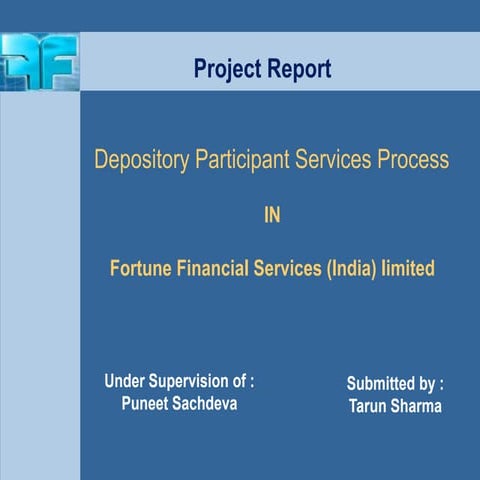 Project Report

Depository Participant Services Process

IN

Fortune Financial Services (India) limited

Under Supervision of :
Puneet Sachdeva

Submitted by :
Tarun Sharma